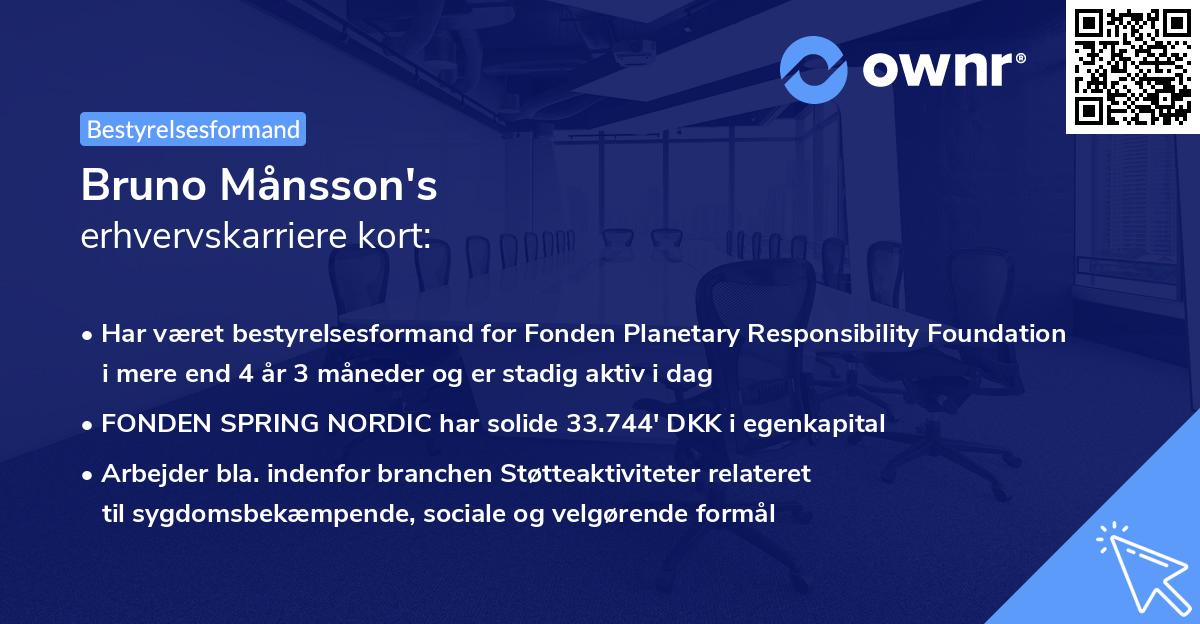 ownr®

Bestyrelsesformand

Bruno Månsson's
erhvervskarriere kort:

• Har været bestyrelsesformand for Fonden Planetary Responsibility Foundation i mere end 4 år 3 måneder og er stadig aktiv i dag
• FONDEN SPRING NORDIC har solide 33.744' DKK i egenkapital
• Arbejder bla. indenfor branchen Støtteaktiviteter relateret til sygdomsbekæmpende, sociale og velgørende formål